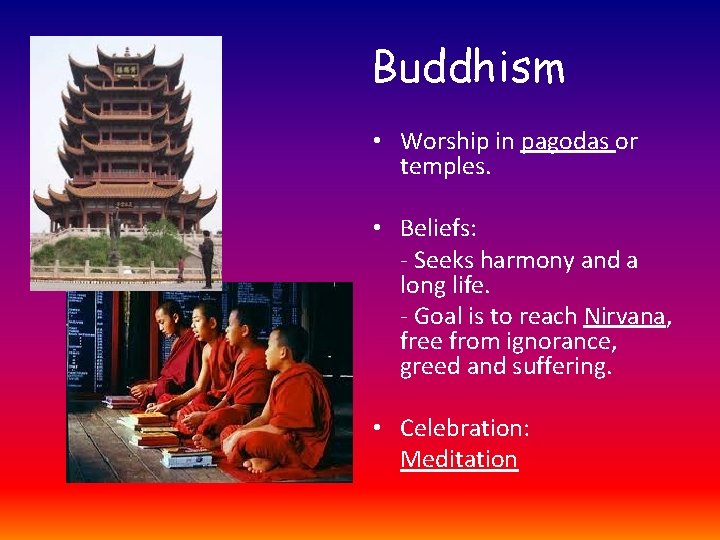 Buddhism

• Worship in pagodas or temples.

• Beliefs:
- Seeks harmony and a long life.
- Goal is to reach Nirvana, free from ignorance, greed and suffering.

• Celebration:
Meditation